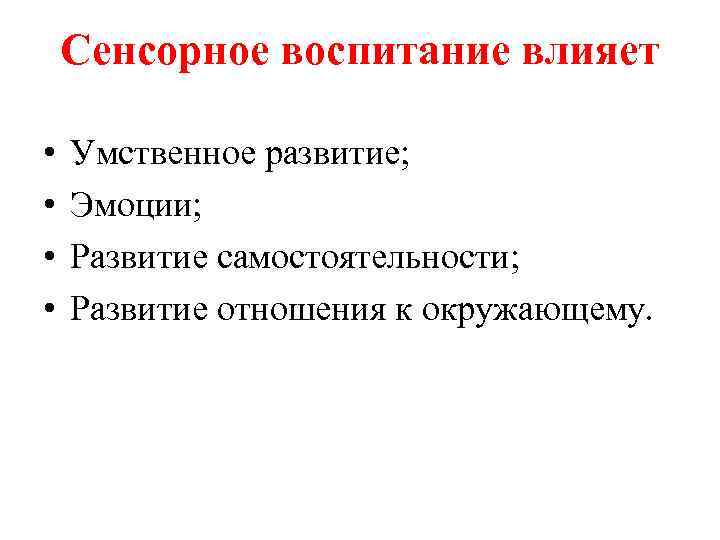 Сенсорное воспитание влияет

• Умственное развитие;
• Эмоции;
• Развитие самостоятельности;
• Развитие отношения к окружающему.